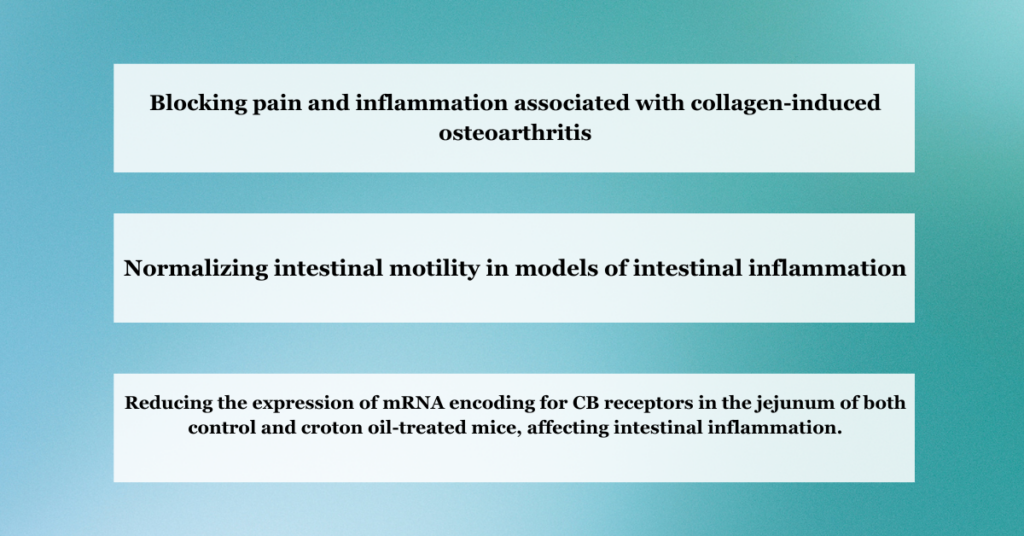 Blocking pain and inflammation associated with collagen-induced osteoarthritis

Normalizing intestinal motility in models of intestinal inflammation

Reducing the expression of mRNA encoding for CB receptors in the jejunum of both control and croton oil-treated mice, affecting intestinal inflammation.